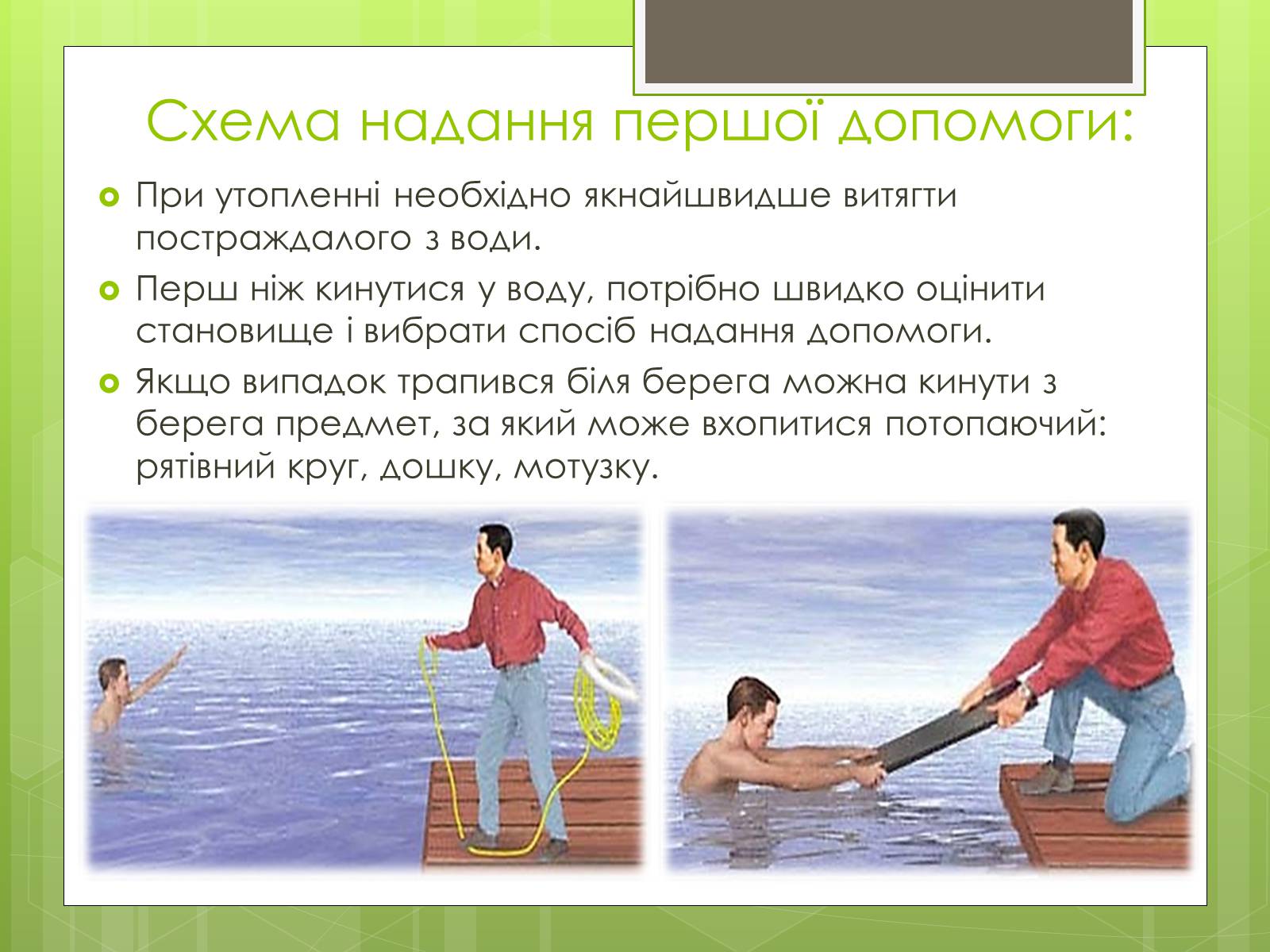 Схема надання першої допомоги:

При утопленні необхідно якнайшвидше витягти постраждалого з води.

Перш ніж кинутися у воду, потрібно швидко оцінити становище і вибрати спосіб надання допомоги.

Якщо випадок трапився біля берега можна кинути з берега предмет, за який може вхопитися потопаючий: рятівний круг, дошку, мотузку.